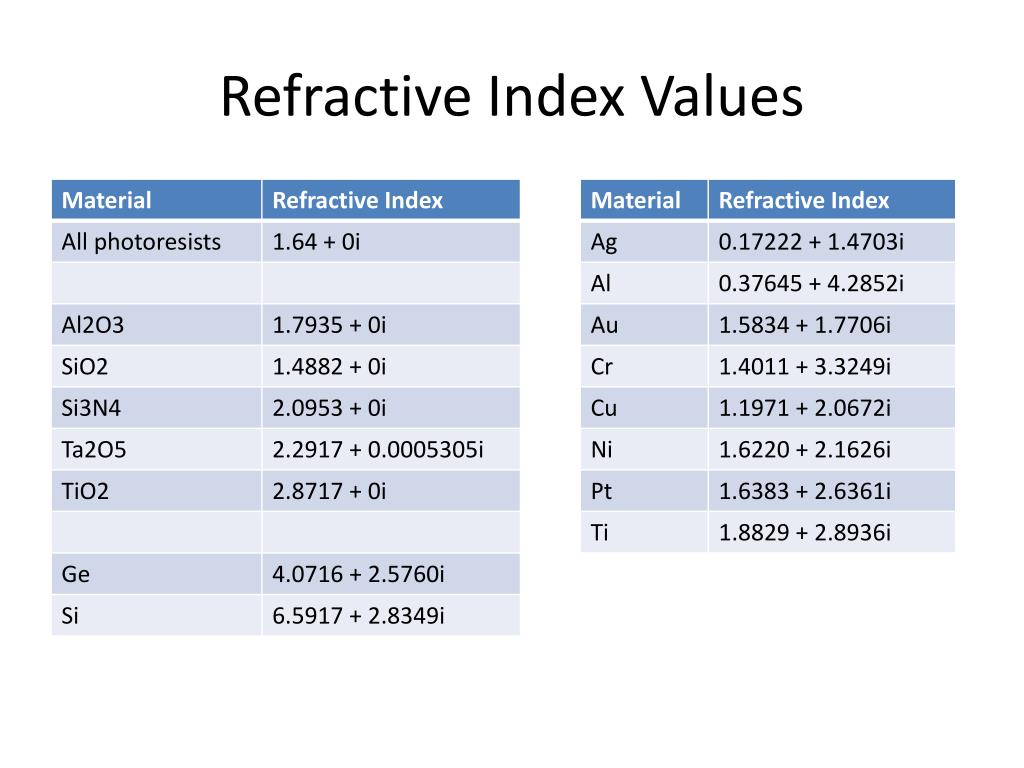 Refractive Index Values

| Material | Refractive Index |
|---|---|
| All photoresists | 1.64 + 0i |
| | |
| Al2O3 | 1.7935 + 0i |
| SiO2 | 1.4882 + 0i |
| Si3N4 | 2.0953 + 0i |
| Ta2O5 | 2.2917 + 0.0005305i |
| TiO2 | 2.8717 + 0i |
| | |
| Ge | 4.0716 + 2.5760i |
| Si | 6.5917 + 2.8349i |

| Material | Refractive Index |
|---|---|
| Ag | 0.17222 + 1.4703i |
| Al | 0.37645 + 4.2852i |
| Au | 1.5834 + 1.7706i |
| Cr | 1.4011 + 3.3249i |
| Cu | 1.1971 + 2.0672i |
| Ni | 1.6220 + 2.1626i |
| Pt | 1.6383 + 2.6361i |
| Ti | 1.8829 + 2.8936i |